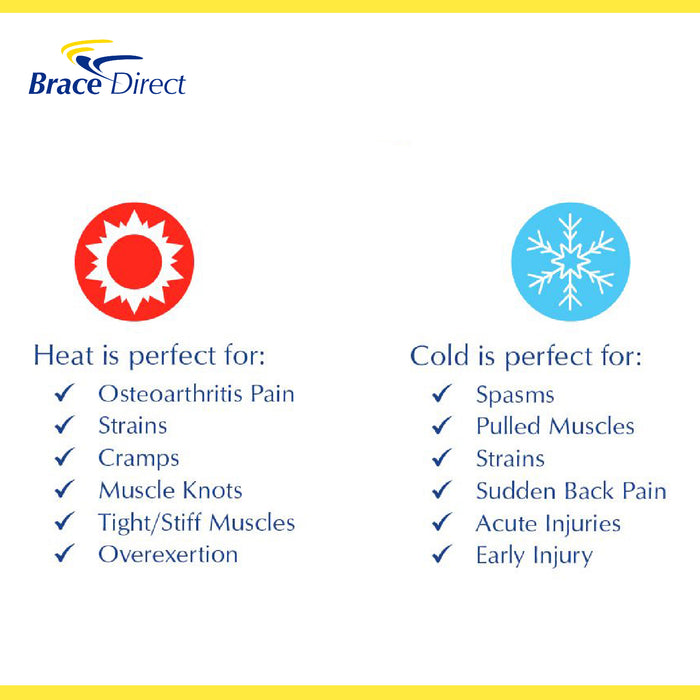 Brace Direct

Heat is perfect for:
✓ Osteoarthritis Pain
✓ Strains
✓ Cramps
✓ Muscle Knots
✓ Tight/Stiff Muscles
✓ Overexertion

Cold is perfect for:
✓ Spasms
✓ Pulled Muscles
✓ Strains
✓ Sudden Back Pain
✓ Acute Injuries
✓ Early Injury